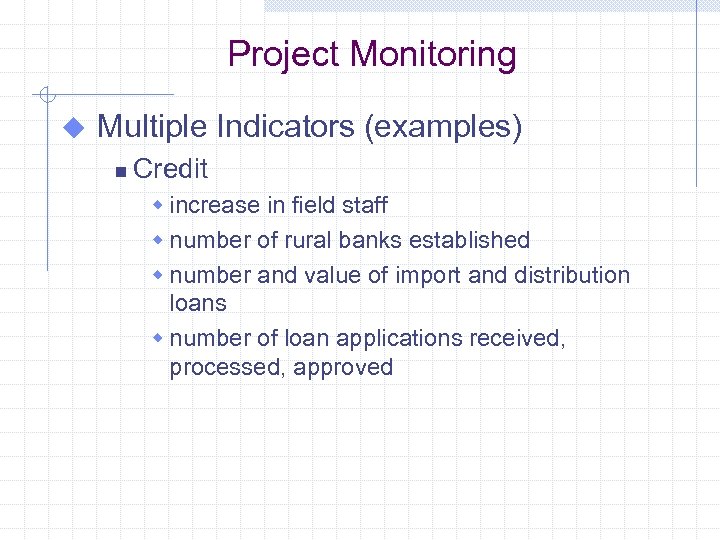 Project Monitoring

Multiple Indicators (examples)

Credit

increase in field staff

number of rural banks established

number and value of import and distribution loans

number of loan applications received, processed, approved